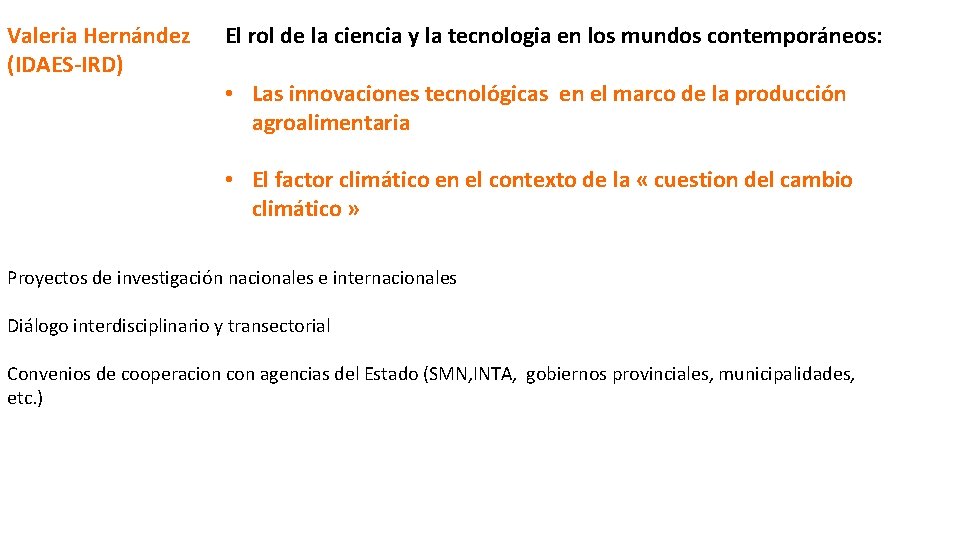 Valeria Hernández (IDAES-IRD)

El rol de la ciencia y la tecnologia en los mundos contemporáneos:

• Las innovaciones tecnológicas en el marco de la producción agroalimentaria

• El factor climático en el contexto de la « cuestion del cambio climático »

Proyectos de investigación nacionales e internacionales

Diálogo interdisciplinario y transectorial

Convenios de cooperacion con agencias del Estado (SMN,INTA, gobiernos provinciales, municipalidades, etc.)